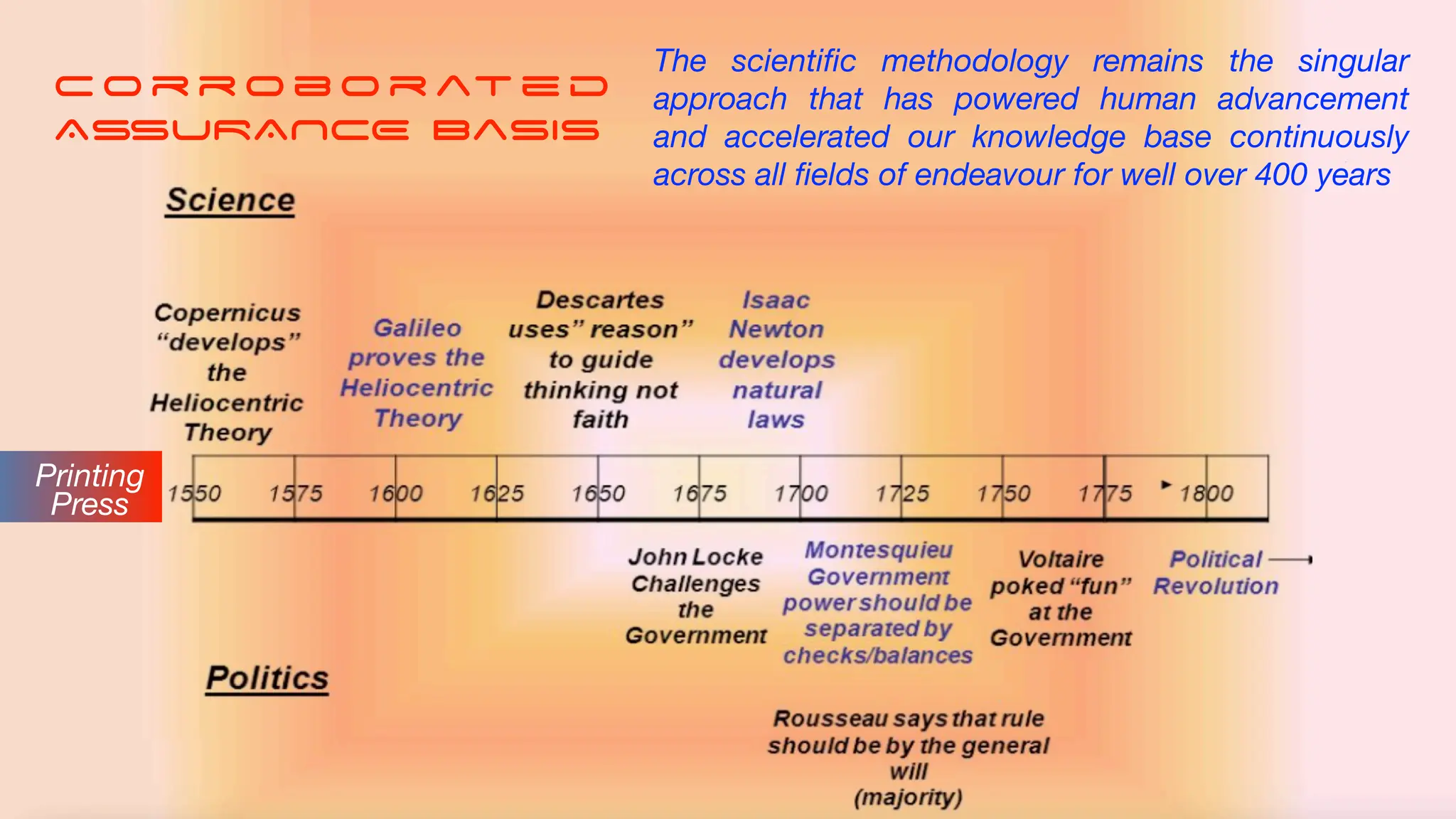 CORROBORATED ASSURANCE BASIS

The scientific methodology remains the singular approach that has powered human advancement and accelerated our knowledge base continuously across all fields of endeavour for well over 400 years

Science

Copernicus "develops" the Heliocentric Theory

Galileo proves the Heliocentric Theory

Descartes uses" reason" to guide thinking not faith

Isaac Newton develops natural laws

Printing Press

1550 1575 1600 1625 1650 1675 1700 1725 1750 1775 1800

John Locke Challenges the Government

Montesquieu Government power should be separated by checks/balances

Voltaire poked "fun" at the Government

Political Revolution

Politics

Rousseau says that rule should be by the general will (majority)